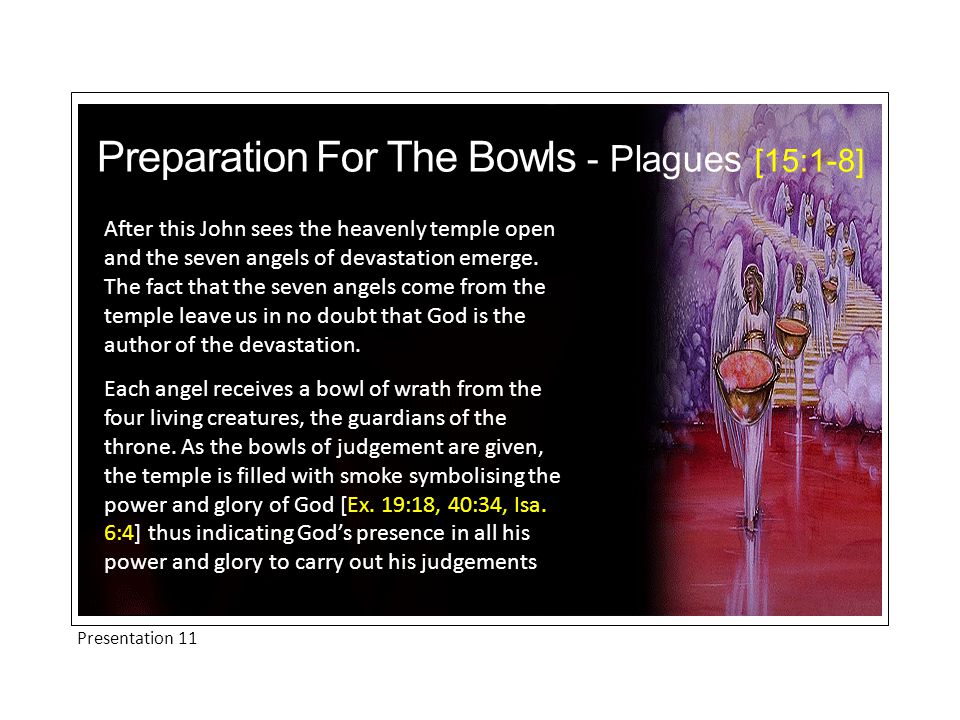 Preparation For The Bowls - Plagues [15:1-8]

After this John sees the heavenly temple open and the seven angels of devastation emerge. The fact that the seven angels come from the temple leave us in no doubt that God is the author of the devastation.

Each angel receives a bowl of wrath from the four living creatures, the guardians of the throne. As the bowls of judgement are given, the temple is filled with smoke symbolising the power and glory of God [Ex. 19:18, 40:34, Isa. 6:4] thus indicating God's presence in all his power and glory to carry out his judgements

Presentation 11